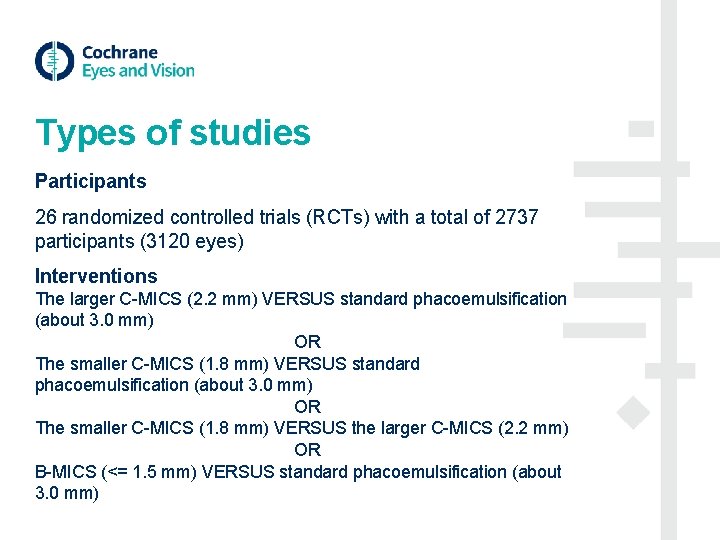 Cochrane
Eyes and Vision

Types of studies

Participants

26 randomized controlled trials (RCTs) with a total of 2737 participants (3120 eyes)

Interventions
The larger C-MICS (2.2 mm) VERSUS standard phacoemulsification (about 3.0 mm)
OR
The smaller C-MICS (1.8 mm) VERSUS standard phacoemulsification (about 3.0 mm)
OR
The smaller C-MICS (1.8 mm) VERSUS the larger C-MICS (2.2 mm)
OR
B-MICS (<= 1.5 mm) VERSUS standard phacoemulsification (about 3.0 mm)